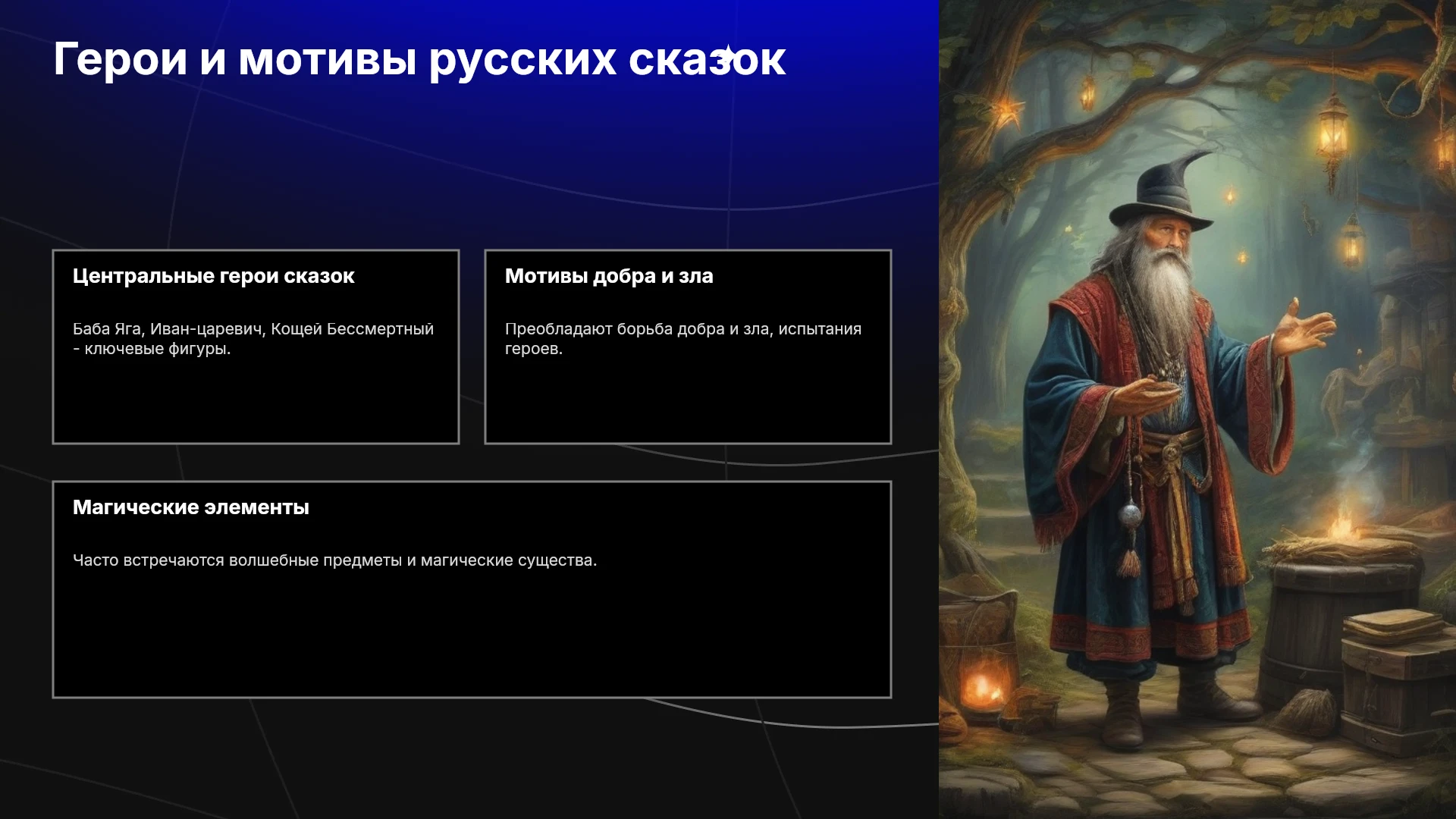 Герои и мотивы русских сказок

Центральные герои сказок

Баба Яга, Иван-царевич, Кощей Бессмертный - ключевые фигуры.

Мотивы добра и зла

Преобладают борьба добра и зла, испытания героев.

Магические элементы

Часто встречаются волшебные предметы и магические существа.